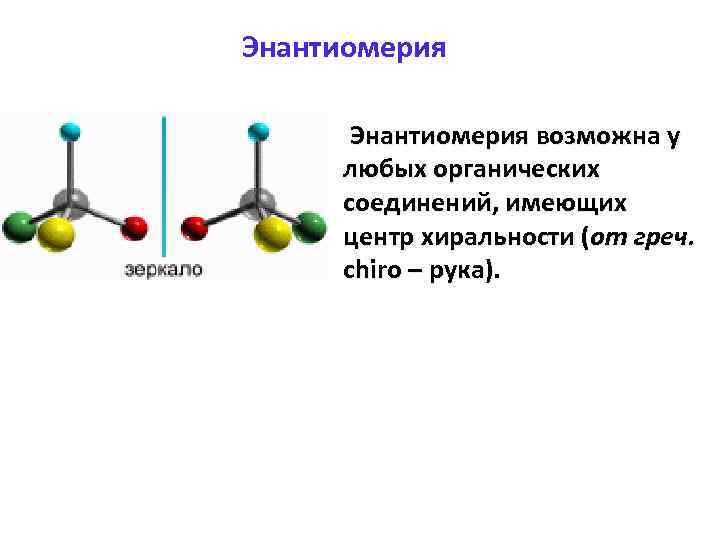 Энантиомерия

зеркало

Энантиомерия возможна у любых органических соединений, имеющих центр хиральности (от греч. chiro – рука).